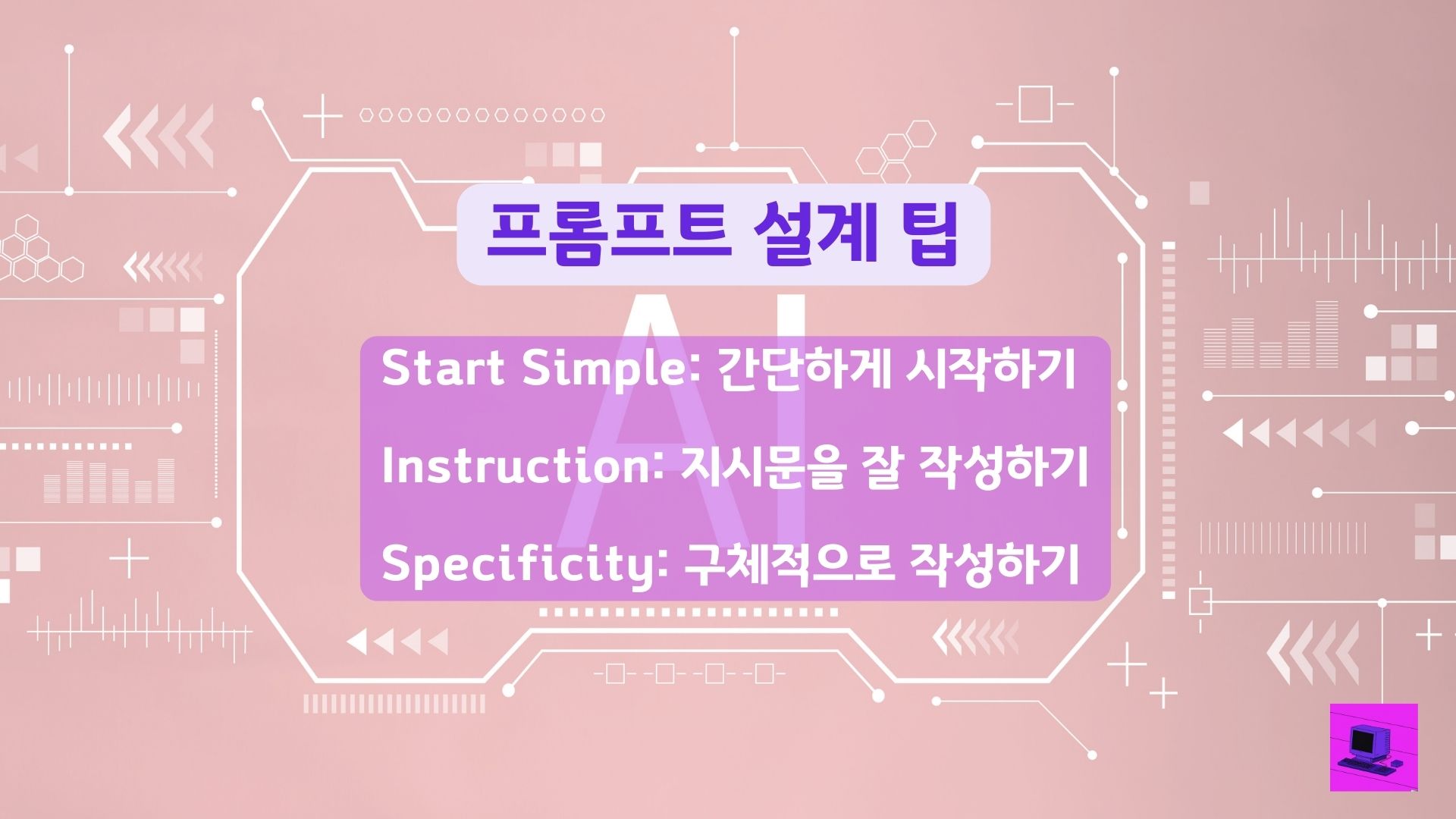 프롬프트 설계 팁

AI

Start Simple: 간단하게 시작하기

Instruction: 지시문을 잘 작성하기

Specificity: 구체적으로 작성하기